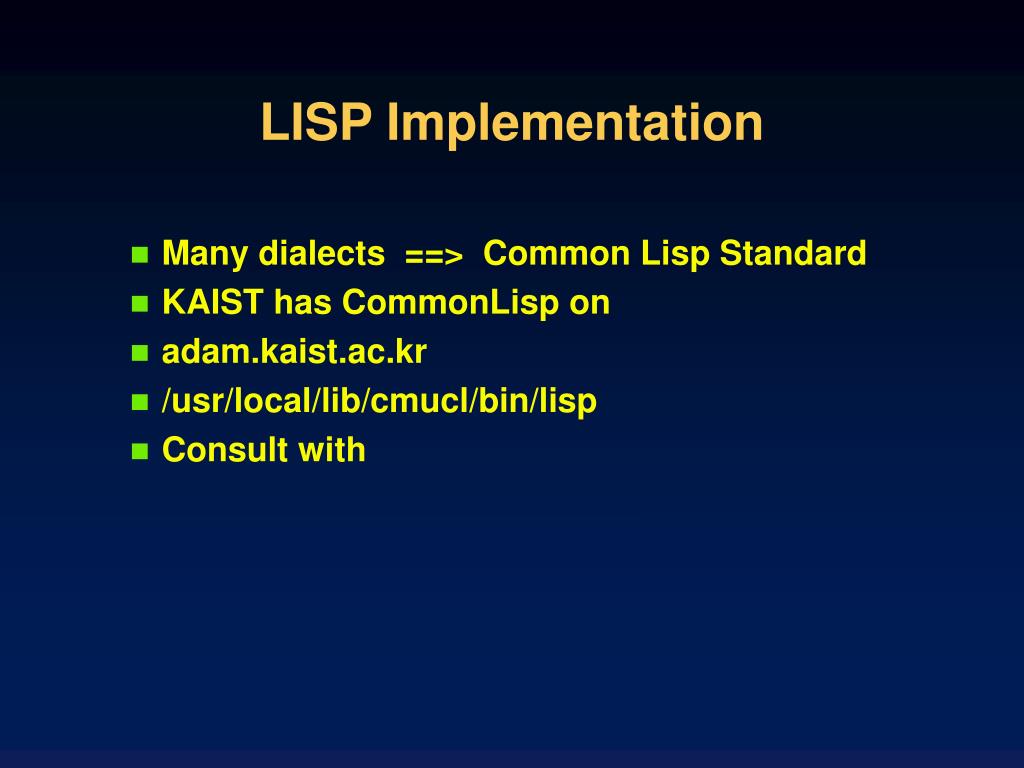 LISP Implementation

- Many dialects ==> Common Lisp Standard
- KAIST has CommonLisp on
- adam.kaist.ac.kr
- /usr/local/lib/cmucl/bin/lisp
- Consult with